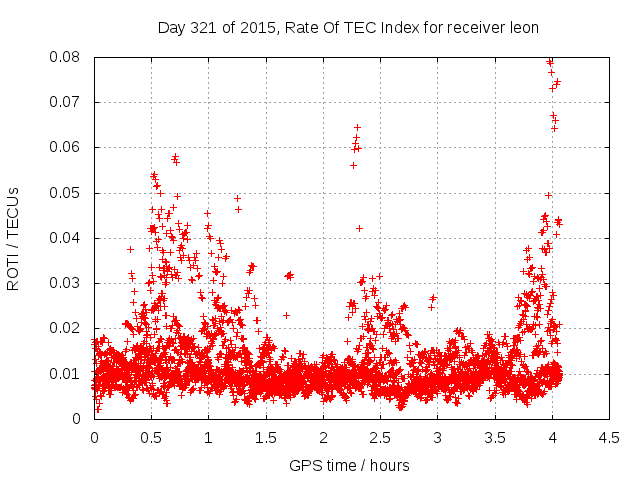 Day 321 of 2015, Rate Of TEC Index for receiver leon

ROTI / TECUs

0.08
0.07
0.06
0.05
0.04
0.03
0.02
0.01
0

0
0.5
1
1.5
2
2.5
3
3.5
4
4.5

GPS time / hours